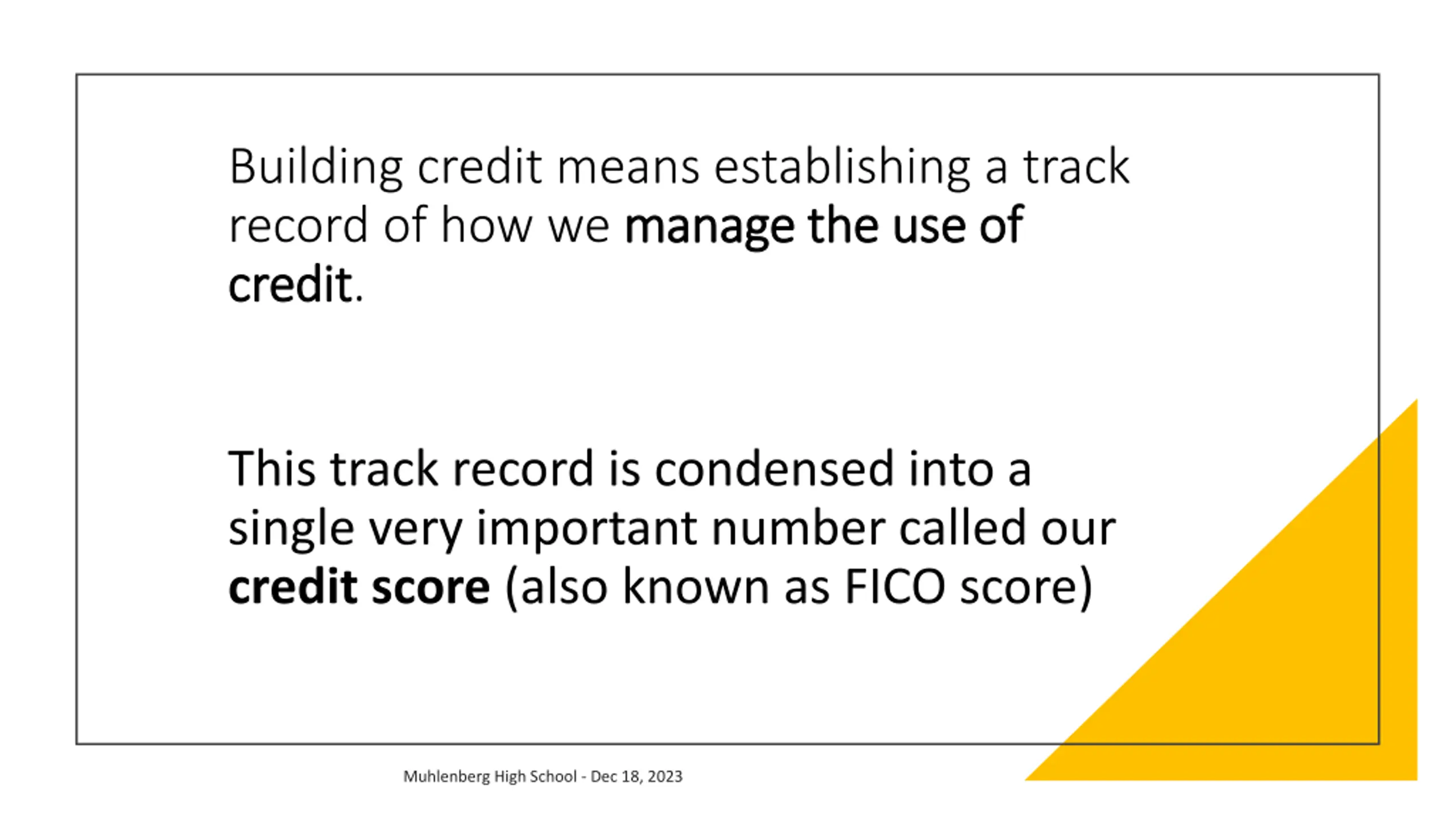 Building credit means establishing a track record of how we manage the use of credit.

This track record is condensed into a single very important number called our credit score (also known as FICO score)

Muhlenberg High School - Dec 18, 2023